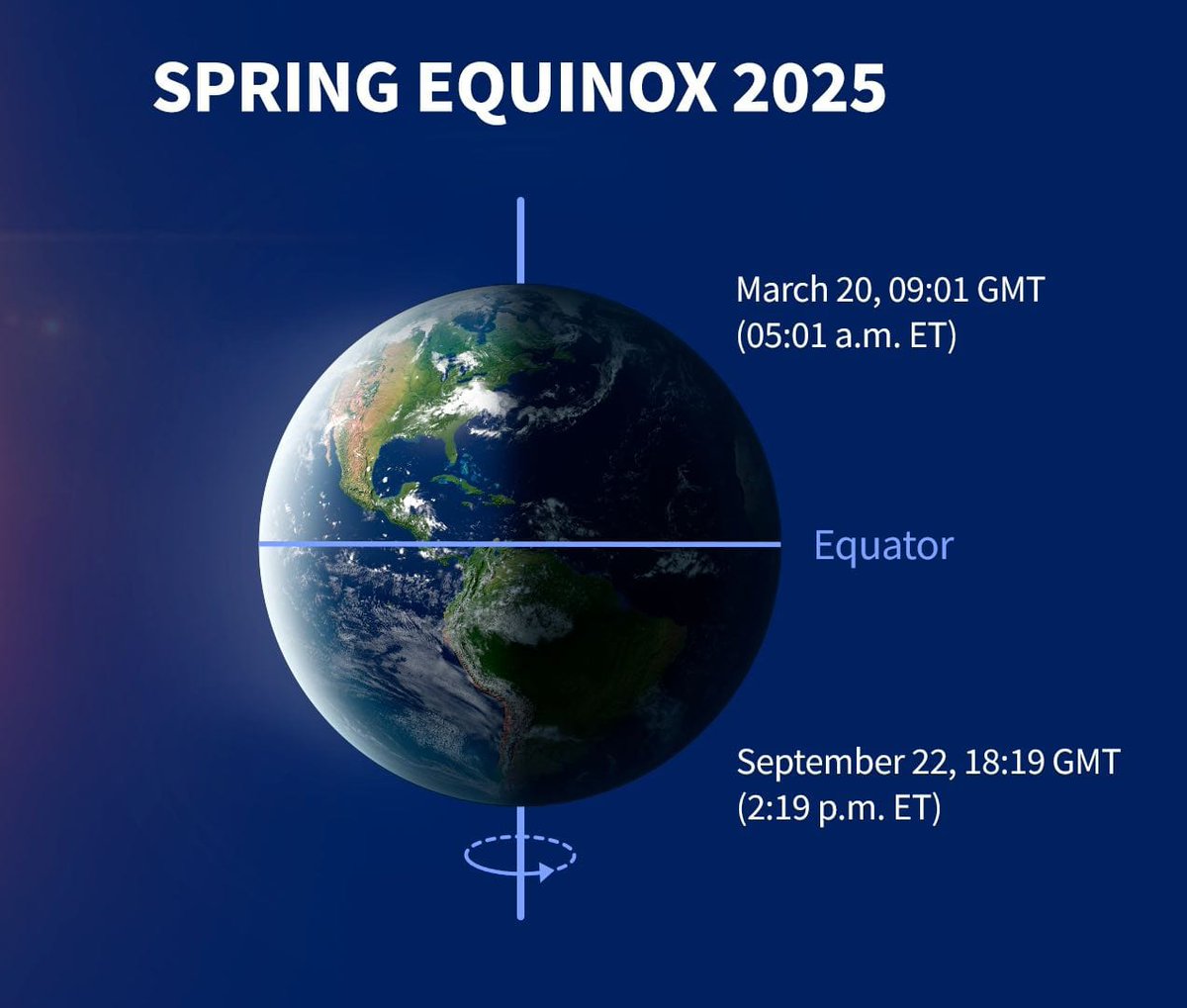 SPRING EQUINOX 2025

March 20, 09:01 GMT
(05:01 a.m. ET)

Equator

September 22, 18:19 GMT
(2:19 p.m. ET)